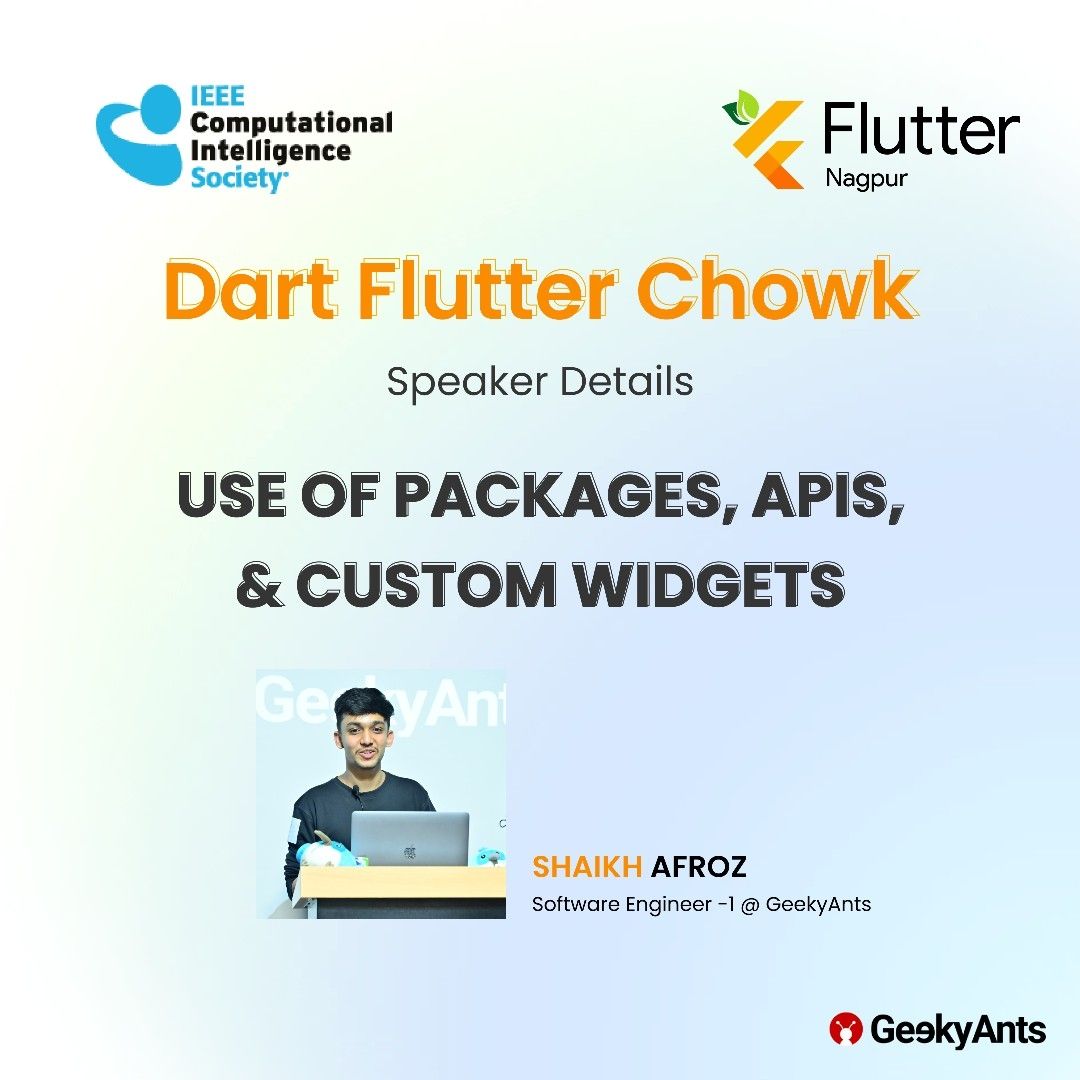 IEEE Computational Intelligence Society

Flutter Nagpur

Dart Flutter Chowk

Speaker Details

USE OF PACKAGES, APIS, & CUSTOM WIDGETS

GeekyAnt

SHAIKH AFROZ

Software Engineer -1 @ GeekyAnts

GeekyAnts